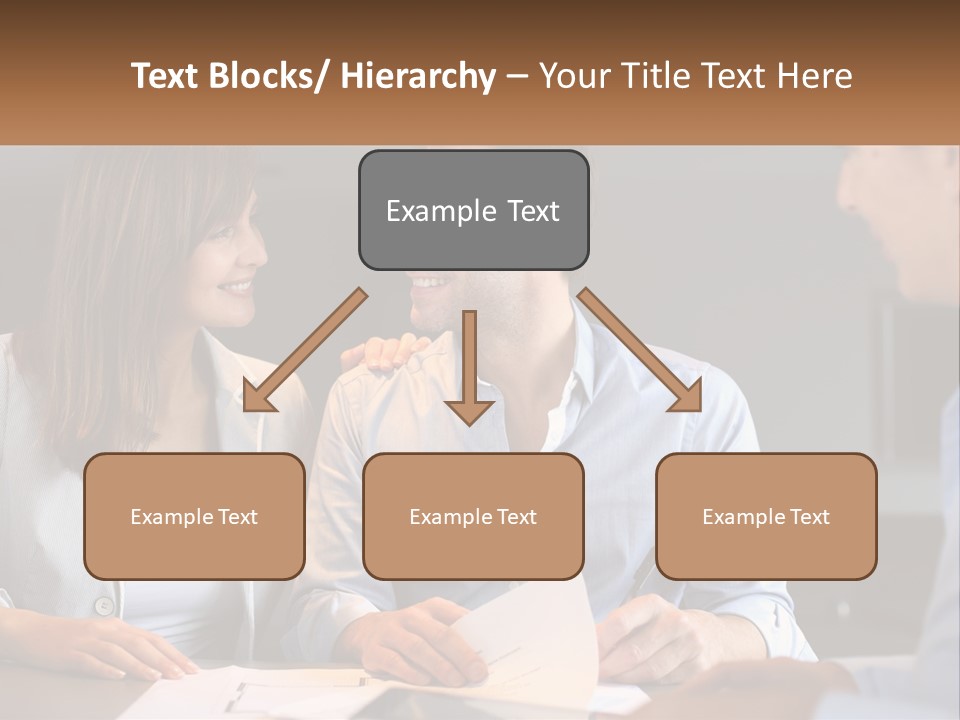 Text Blocks/ Hierarchy – Your Title Text Here

Example Text

Example Text

Example Text

Example Text